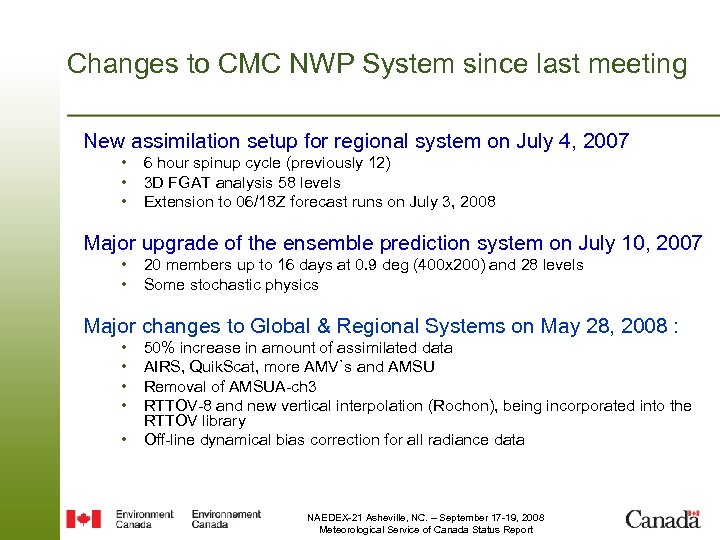 Changes to CMC NWP System since last meeting

New assimilation setup for regional system on July 4, 2007
• 6 hour spinup cycle (previously 12)
• 3D FGAT analysis 58 levels
• Extension to 06/18Z forecast runs on July 3, 2008

Major upgrade of the ensemble prediction system on July 10, 2007
• 20 members up to 16 days at 0.9 deg (400x200) and 28 levels
• Some stochastic physics

Major changes to Global & Regional Systems on May 28, 2008 :
• 50% increase in amount of assimilated data
• AIRS, QuikScat, more AMV`s and AMSU
• Removal of AMSUA-ch3
• RTTOV-8 and new vertical interpolation (Rochon), being incorporated into the RTTOV library
• Off-line dynamical bias correction for all radiance data

Environment Canada Environnement Canada

NAEDEX-21 Asheville, NC. – September 17-19, 2008
Meteorological Service of Canada Status Report

Canada